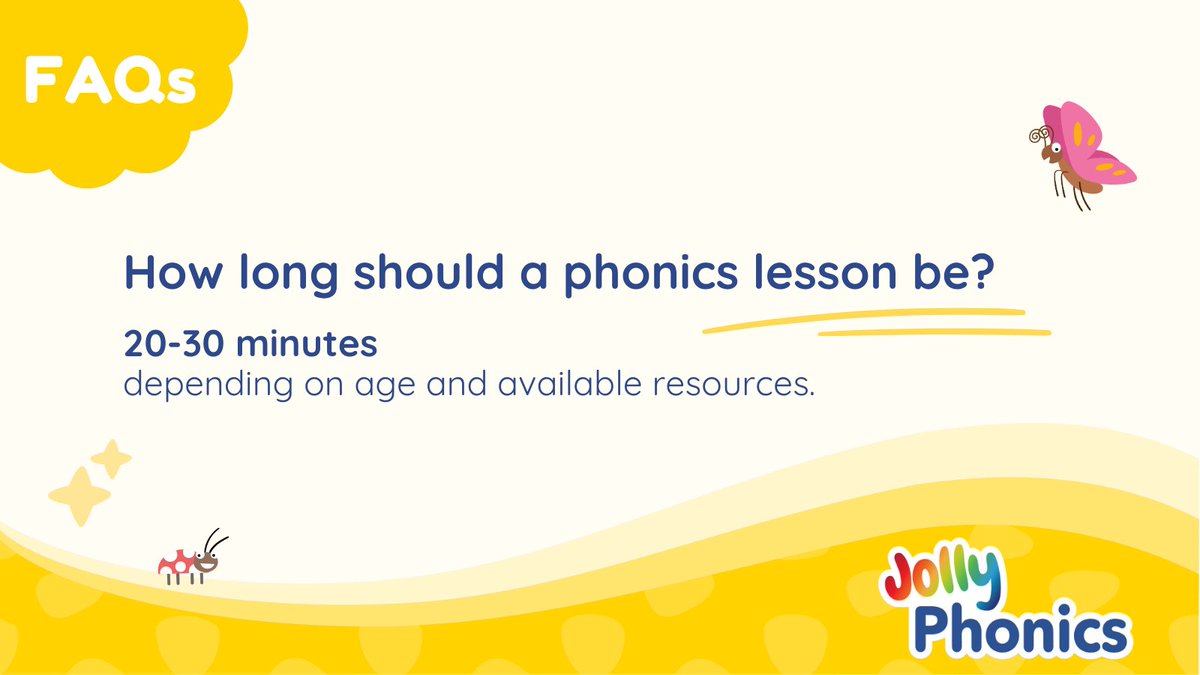 FAQs

How long should a phonics lesson be?

20-30 minutes
depending on age and available resources.

Jolly Phonics